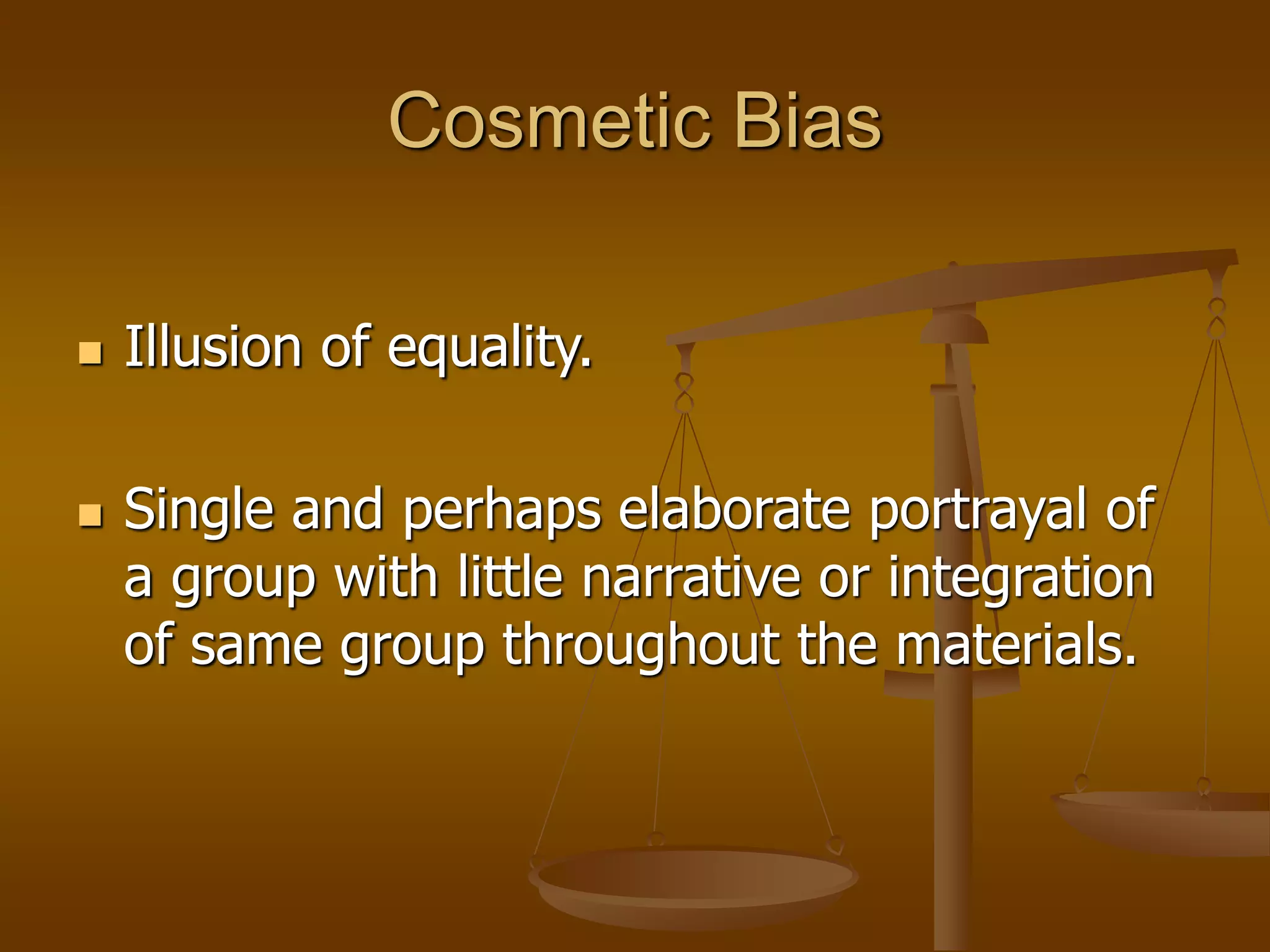 Cosmetic Bias

- Illusion of equality.

- Single and perhaps elaborate portrayal of a group with little narrative or integration of same group throughout the materials.